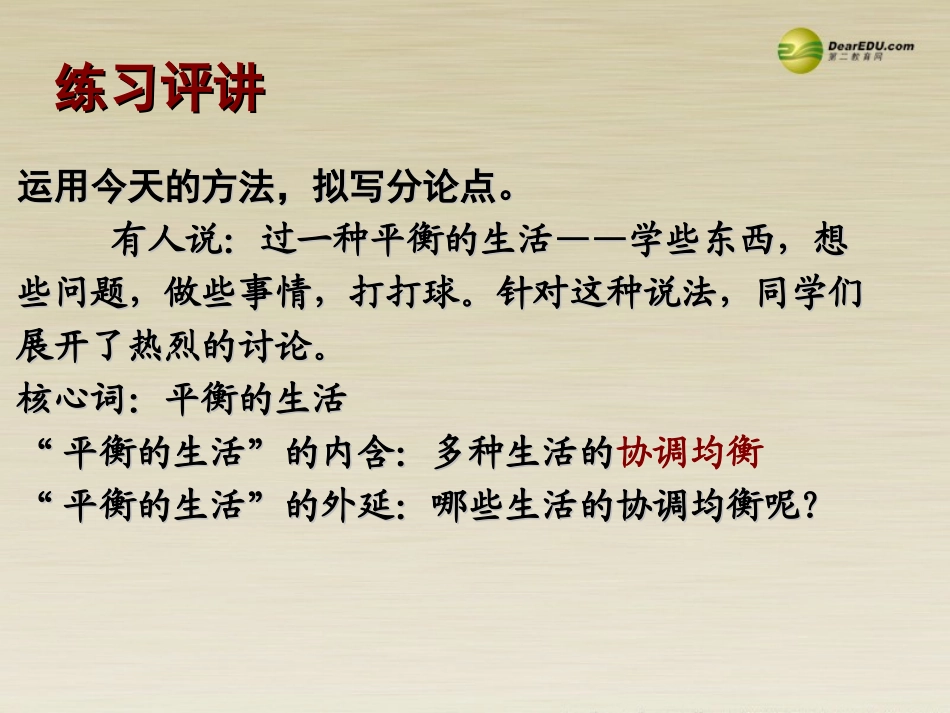 DearEDU.com
第二教育网

练习评讲

运用今天的方法，拟写分论点。

有人说：过一种平衡的生活——学些东西，想些问题，做些事情，打打球。针对这种说法，同学们展开了热烈的讨论。

核心词：平衡的生活

“平衡的生活”的内含：多种生活的协调均衡

“平衡的生活”的外延：哪些生活的协调均衡呢？